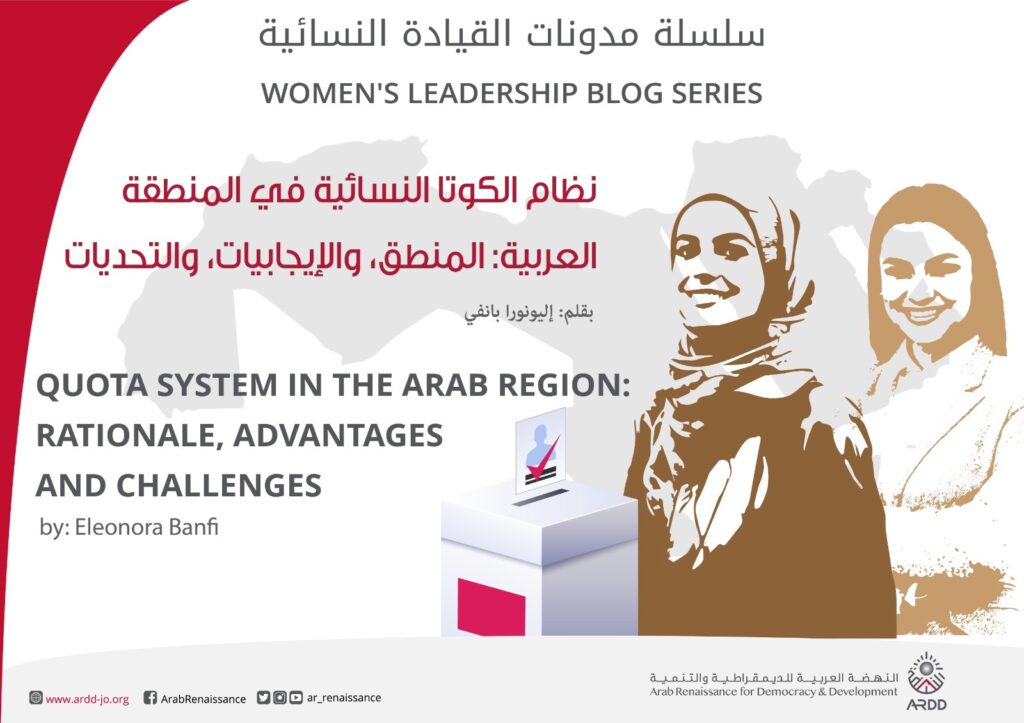 سلسلة مدونات القيادة النسائية

WOMEN'S LEADERSHIP BLOG SERIES

نظام الكوتا النسائية في المنطقة العربية: المنطق، والإيجابيات، والتحديات

بقلم: إليونورا بانفي

QUOTA SYSTEM IN THE ARAB REGION: RATIONALE, ADVANTAGES AND CHALLENGES

by: Eleonora Banfi

www.ardd-jo.org ArabRenaissance ar_renaissance

النهضة العربية للديمقراطية والتنمية
Arab Renaissance for Democracy & Development
ARDD